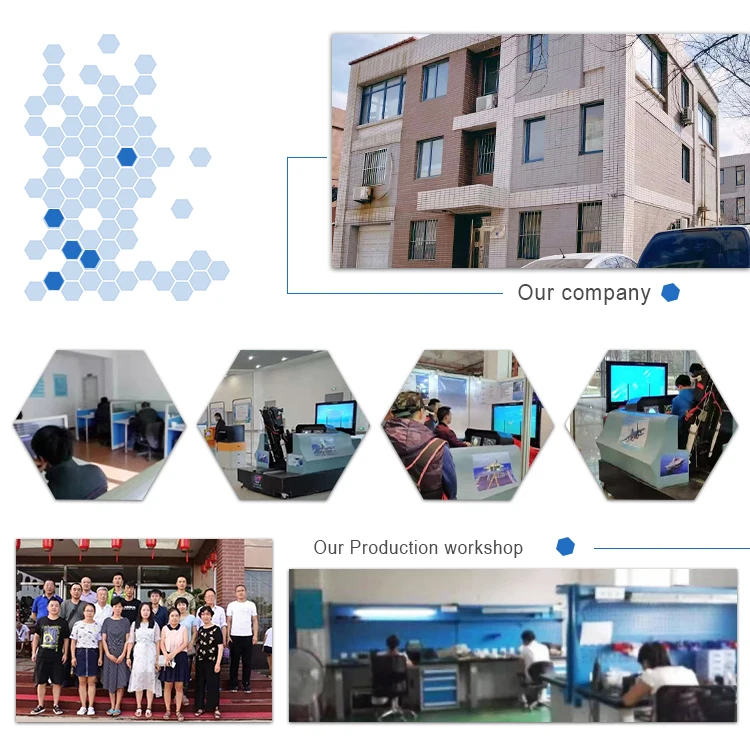 Our company

Our Production workshop